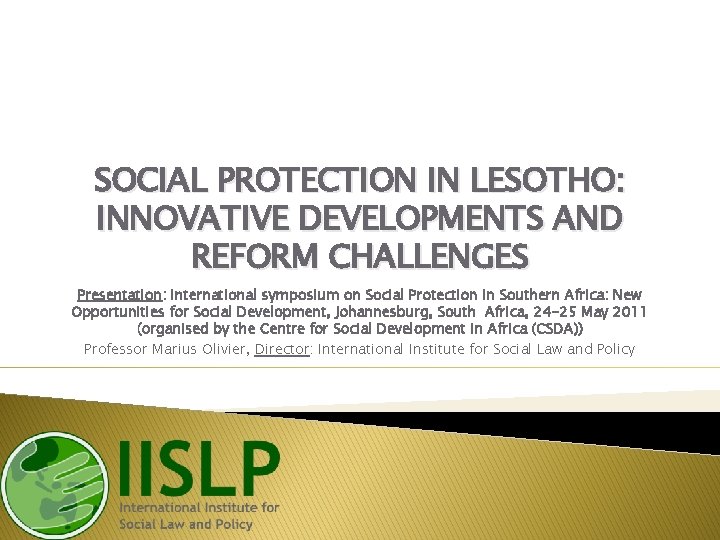 SOCIAL PROTECTION IN LESOTHO: INNOVATIVE DEVELOPMENTS AND REFORM CHALLENGES

Presentation: International symposium on Social Protection in Southern Africa: New Opportunities for Social Development, Johannesburg, South Africa, 24-25 May 2011 (organised by the Centre for Social Development in Africa (CSDA))

Professor Marius Olivier, Director: International Institute for Social Law and Policy

IISLP
International Institute for Social Law and Policy